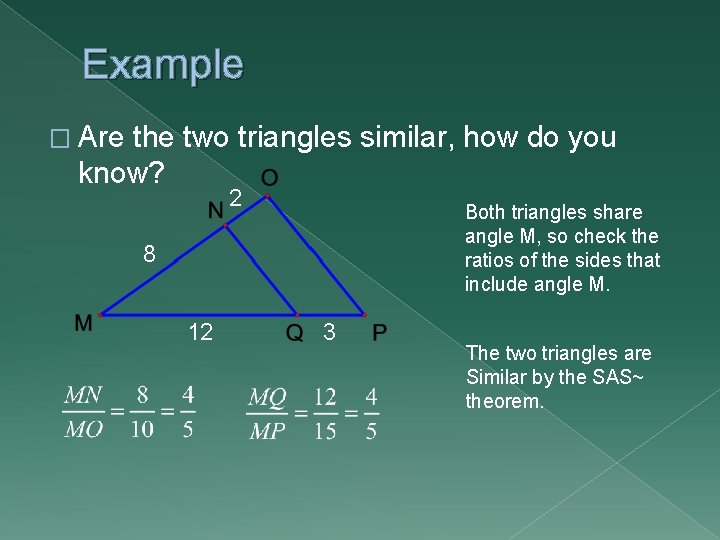 Example

□ Are the two triangles similar, how do you know?

O
2
N
8
M
12
Q
3
P

Both triangles share angle M, so check the ratios of the sides that include angle M.

The two triangles are Similar by the SAS~ theorem.

$\frac{MN}{MO} = \frac{8}{10} = \frac{4}{5}$  $\frac{MQ}{MP} = \frac{12}{15} = \frac{4}{5}$